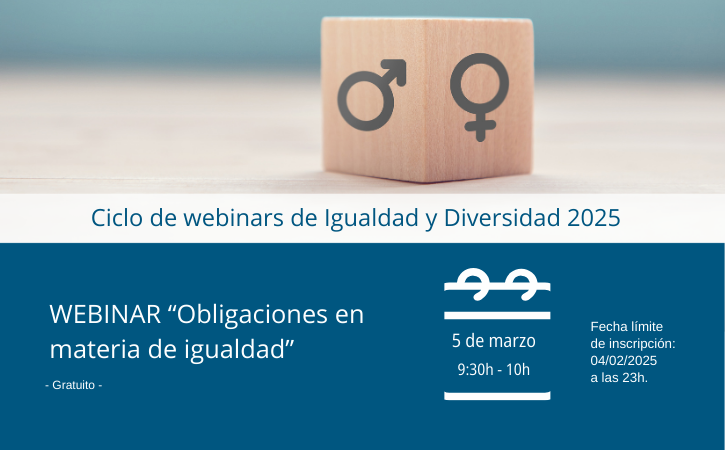 Ciclo de webinars de Igualdad y Diversidad 2025

WEBINAR “Obligaciones en materia de igualdad”

- Gratuito -

5 de marzo
9:30h - 10h

Fecha límite de inscripción: 04/02/2025 a las 23h.